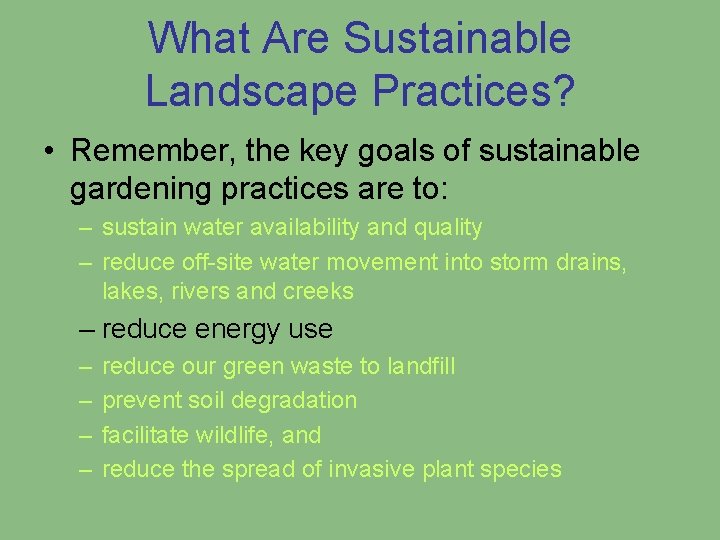 What Are Sustainable Landscape Practices?

• Remember, the key goals of sustainable gardening practices are to:

– sustain water availability and quality
– reduce off-site water movement into storm drains, lakes, rivers and creeks
– reduce energy use
– reduce our green waste to landfill
– prevent soil degradation
– facilitate wildlife, and
– reduce the spread of invasive plant species